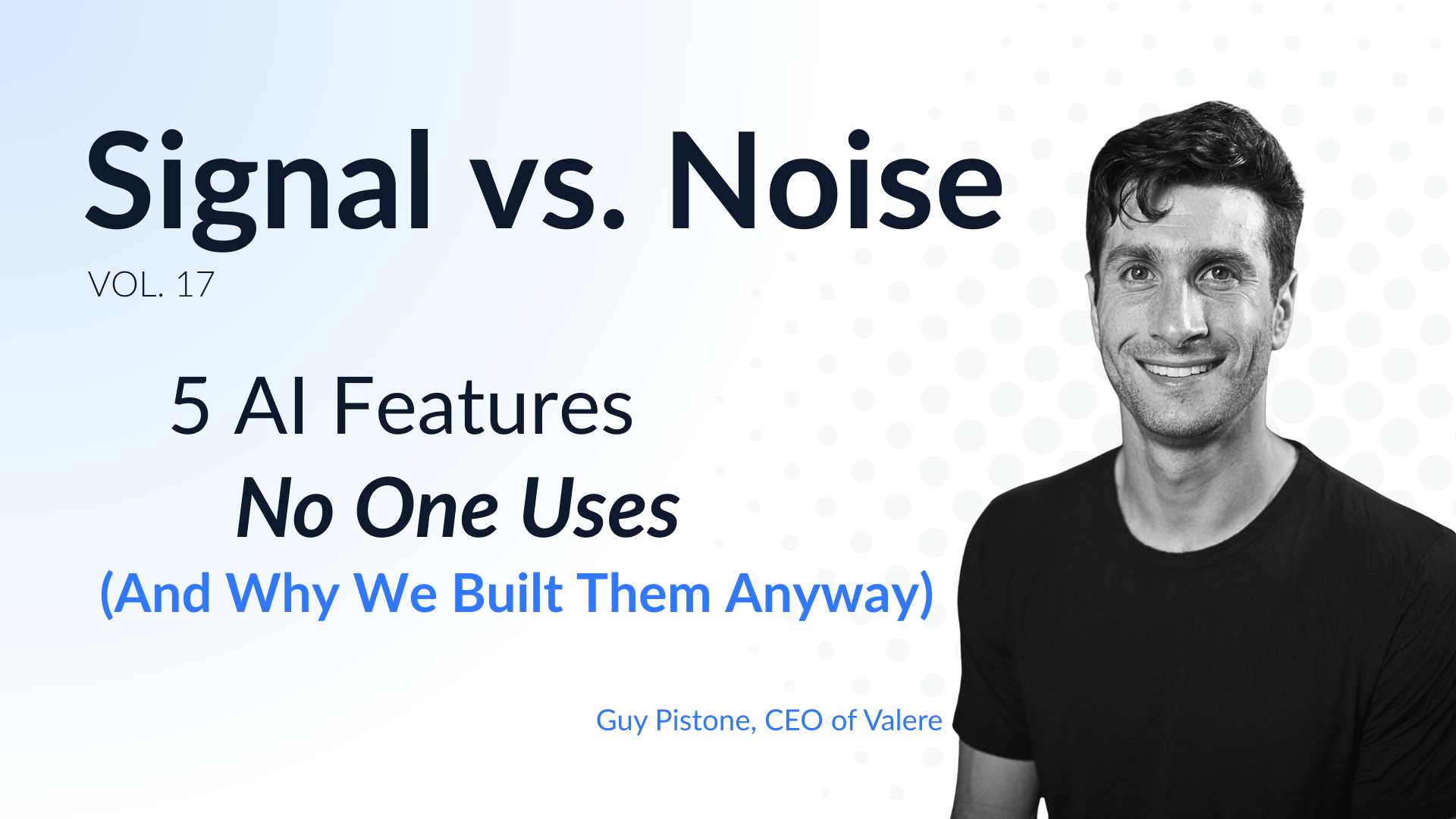 Signal vs. Noise

VOL. 17

5 AI Features

No One Uses

(And Why We Built Them Anyway)

Guy Pistone, CEO of Valere